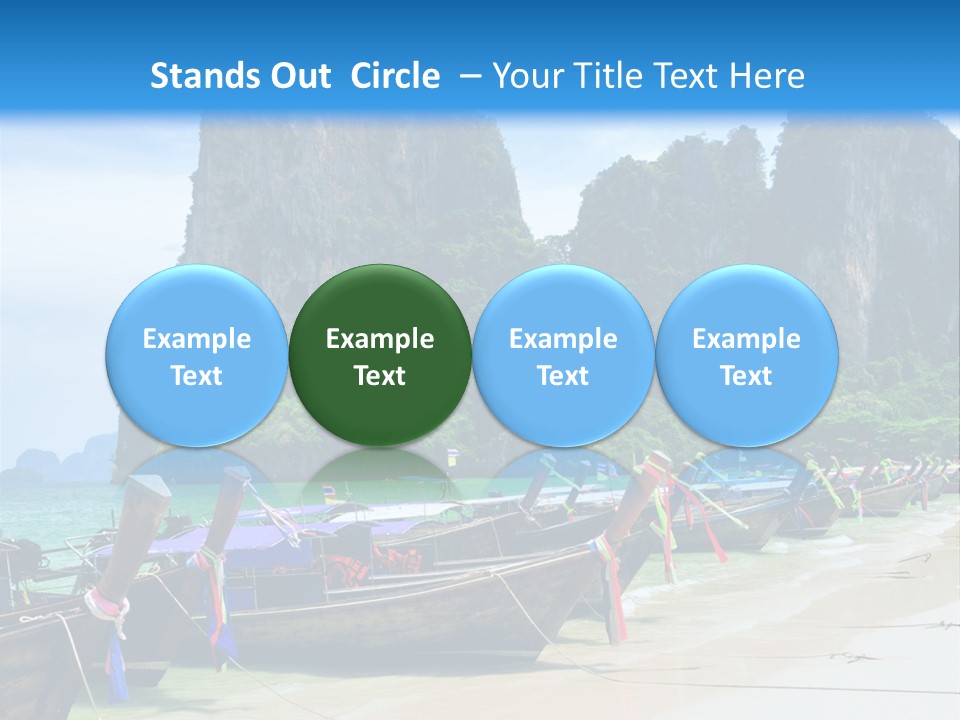 Stands Out Circle – Your Title Text Here

Example Text

Example Text

Example Text

Example Text